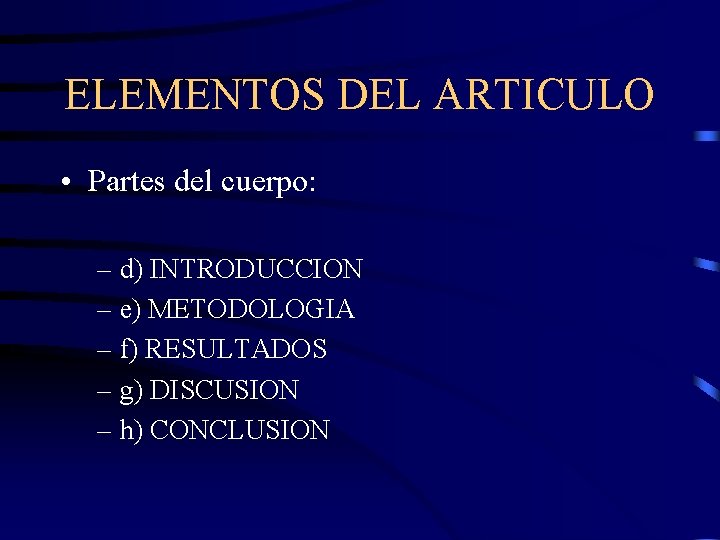 ELEMENTOS DEL ARTICULO

• Partes del cuerpo:

– d) INTRODUCCION
– e) METODOLOGIA
– f) RESULTADOS
– g) DISCUSION
– h) CONCLUSION